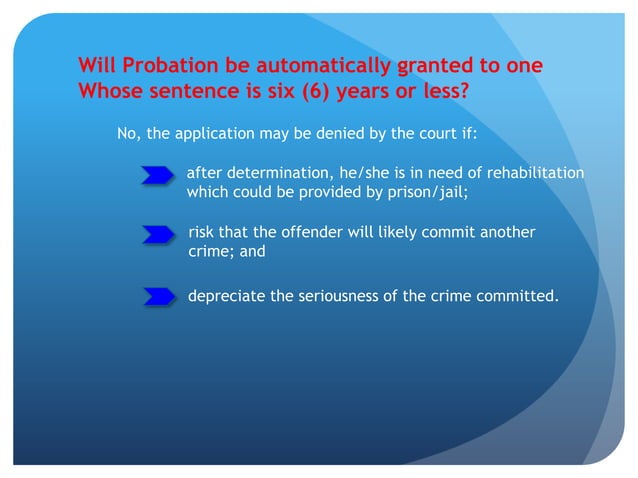 Will Probation be automatically granted to one Whose sentence is six (6) years or less?

No, the application may be denied by the court if:

after determination, he/she is in need of rehabilitation which could be provided by prison/jail;

risk that the offender will likely commit another crime; and

depreciate the seriousness of the crime committed.